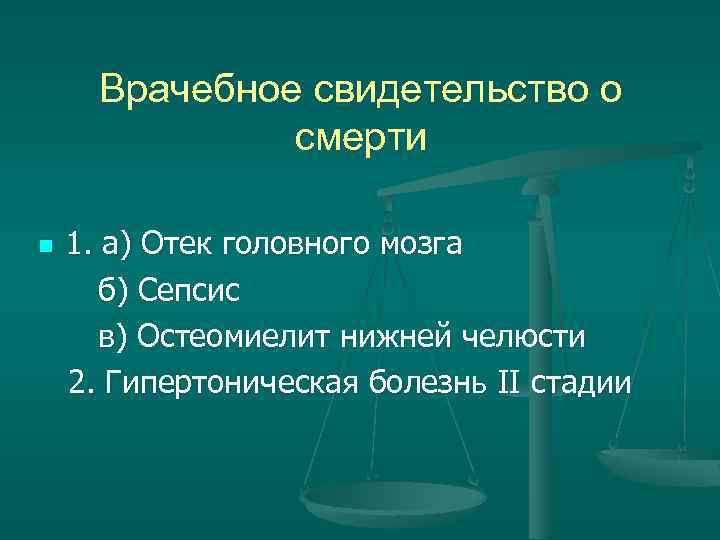 Врачебное свидетельство о смерти

1. а) Отек головного мозга
б) Сепсис
в) Остеомиелит нижней челюсти
2. Гипертоническая болезнь II стадии